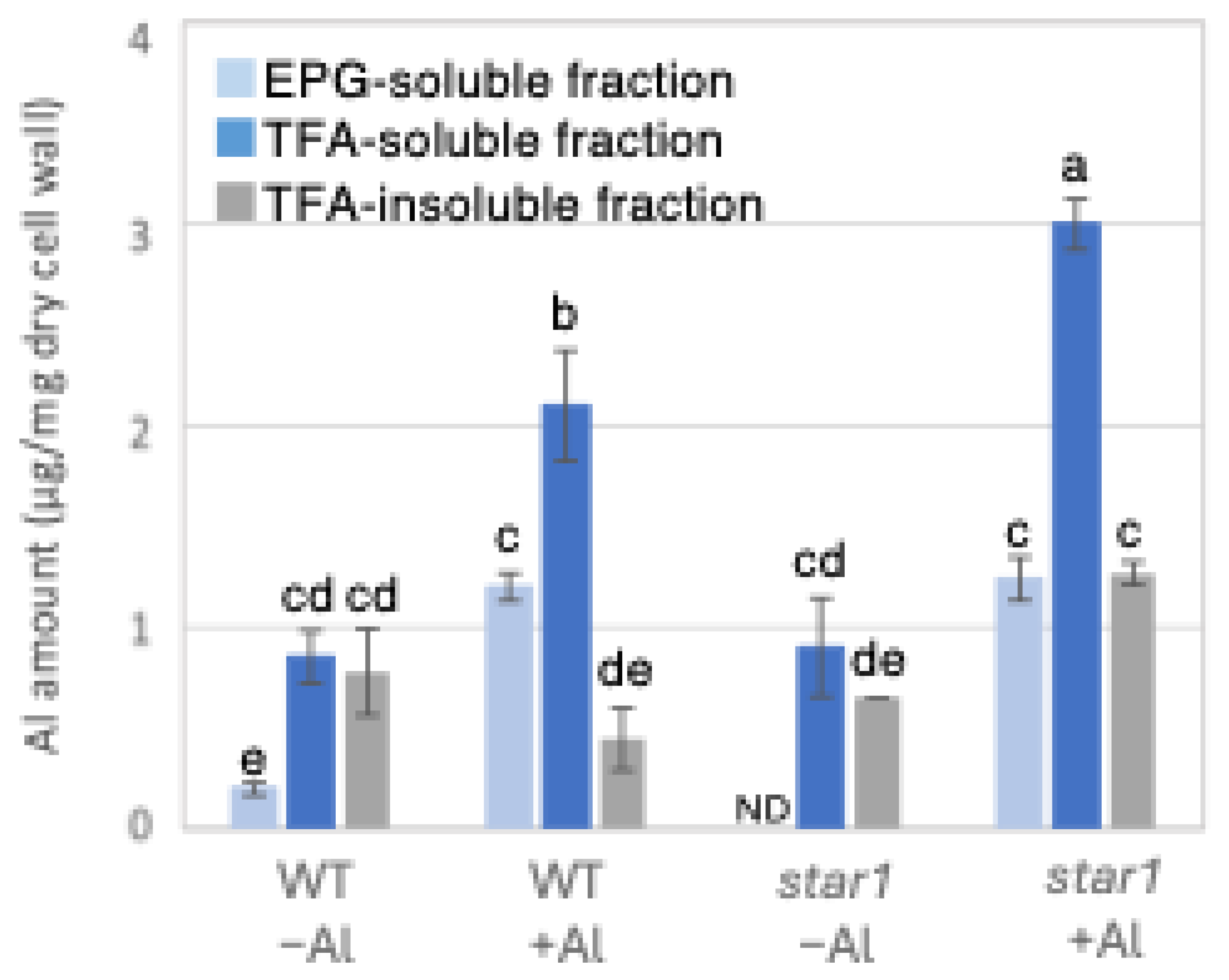 Al amount (μg/mg dry cell wall)

4
3
2
1
0

EPG-soluble fraction
TFA-soluble fraction
TFA-insoluble fraction

e
cd
cd
c
b
de
ND
cd
de
c
a
c

WT
−Al

WT
+Al

star1
−Al

star1
+Al